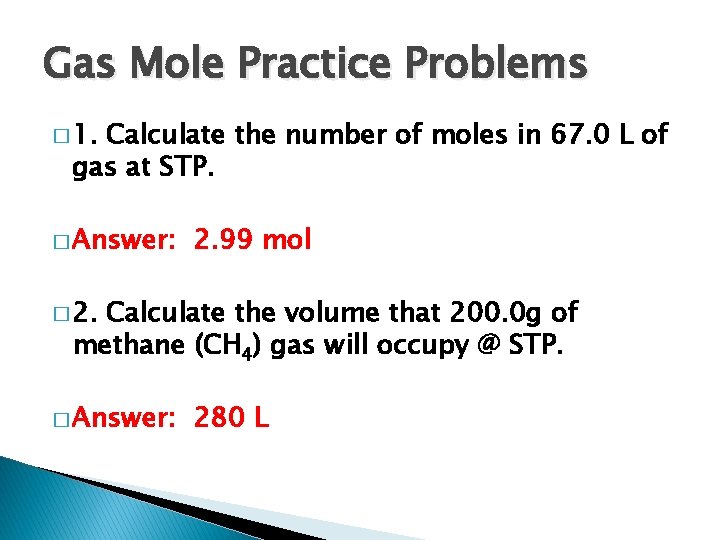 Gas Mole Practice Problems

□ 1. Calculate the number of moles in 67.0 L of gas at STP.

□ Answer: 2.99 mol

□ 2. Calculate the volume that 200.0g of methane ($CH_4$) gas will occupy @ STP.

□ Answer: 280 L